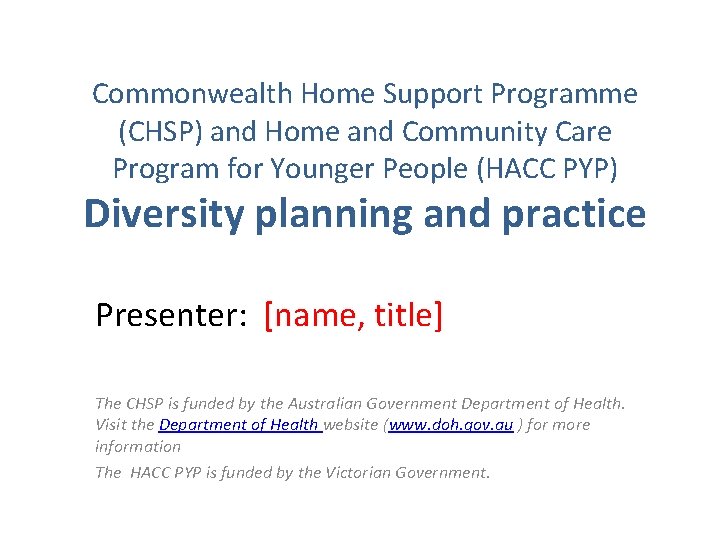 Commonwealth Home Support Programme (CHSP) and Home and Community Care Program for Younger People (HACC PYP)
Diversity planning and practice

Presenter: [name, title]

The CHSP is funded by the Australian Government Department of Health. Visit the Department of Health website (www.doh.gov.au ) for more information

The HACC PYP is funded by the Victorian Government.